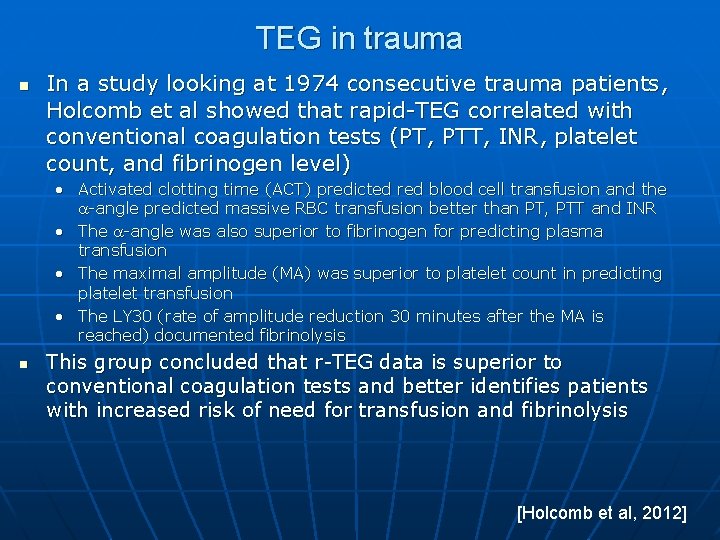 TEG in trauma

- In a study looking at 1974 consecutive trauma patients, Holcomb et al showed that rapid-TEG correlated with conventional coagulation tests (PT, PTT, INR, platelet count, and fibrinogen level)
  - Activated clotting time (ACT) predicted red blood cell transfusion and the $\alpha$-angle predicted massive RBC transfusion better than PT, PTT and INR
  - The $\alpha$-angle was also superior to fibrinogen for predicting plasma transfusion
  - The maximal amplitude (MA) was superior to platelet count in predicting platelet transfusion
  - The LY30 (rate of amplitude reduction 30 minutes after the MA is reached) documented fibrinolysis
- This group concluded that r-TEG data is superior to conventional coagulation tests and better identifies patients with increased risk of need for transfusion and fibrinolysis

[Holcomb et al, 2012]